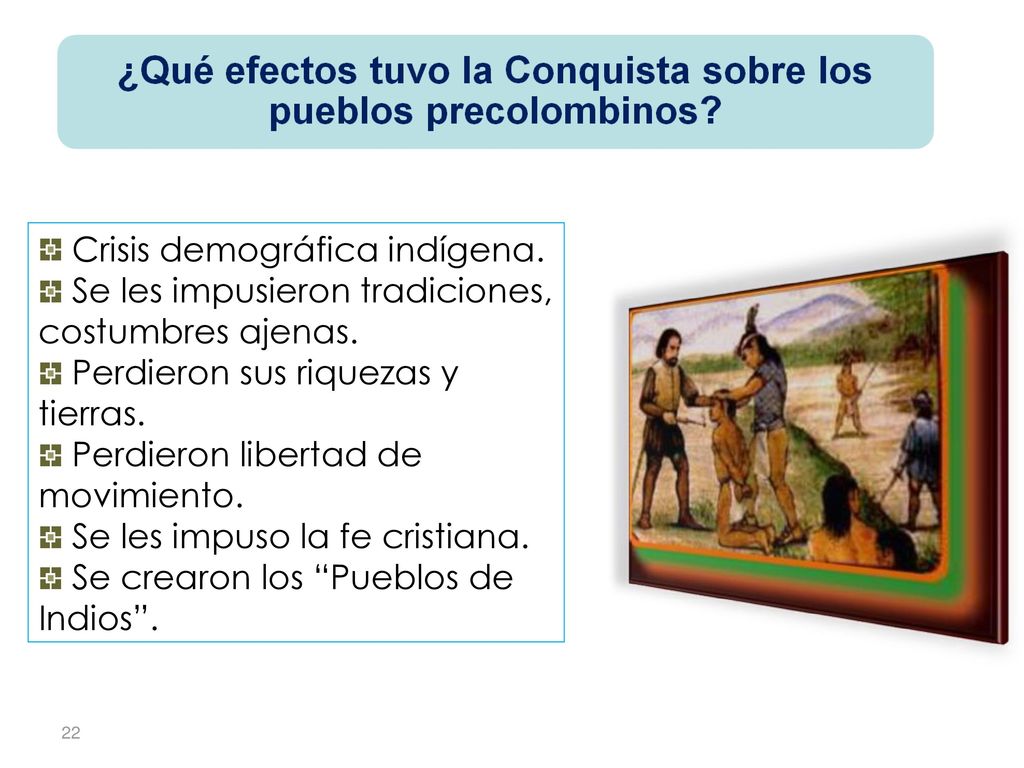 ¿Qué efectos tuvo la Conquista sobre los pueblos precolombinos?

Crisis demográfica indígena.
Se les impusieron tradiciones, costumbres ajenas.
Perdieron sus riquezas y tierras.
Perdieron libertad de movimiento.
Se les impuso la fe cristiana.
Se crearon los “Pueblos de Indios”.

22